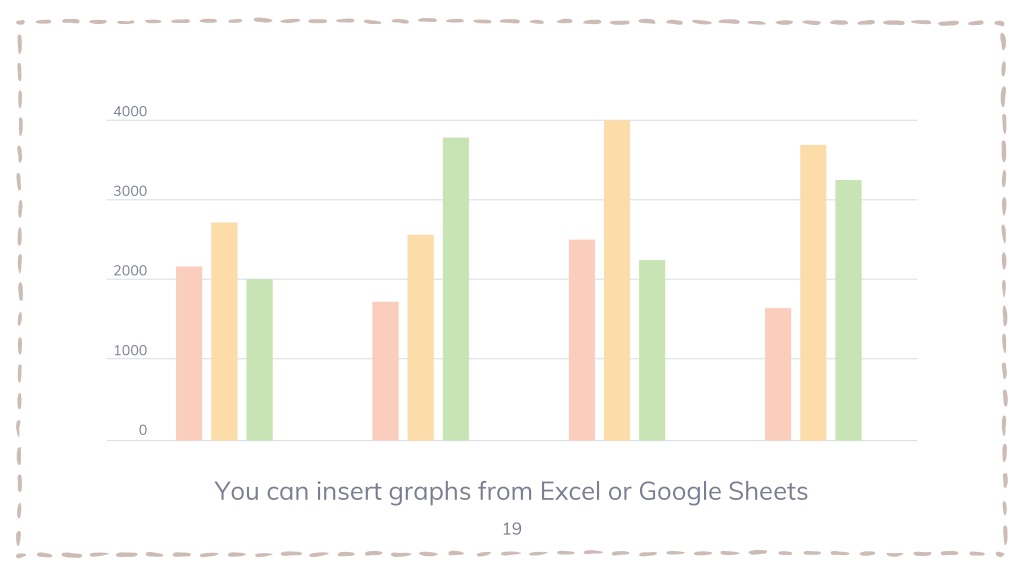 4000
3000
2000
1000
0

You can insert graphs from Excel or Google Sheets

19